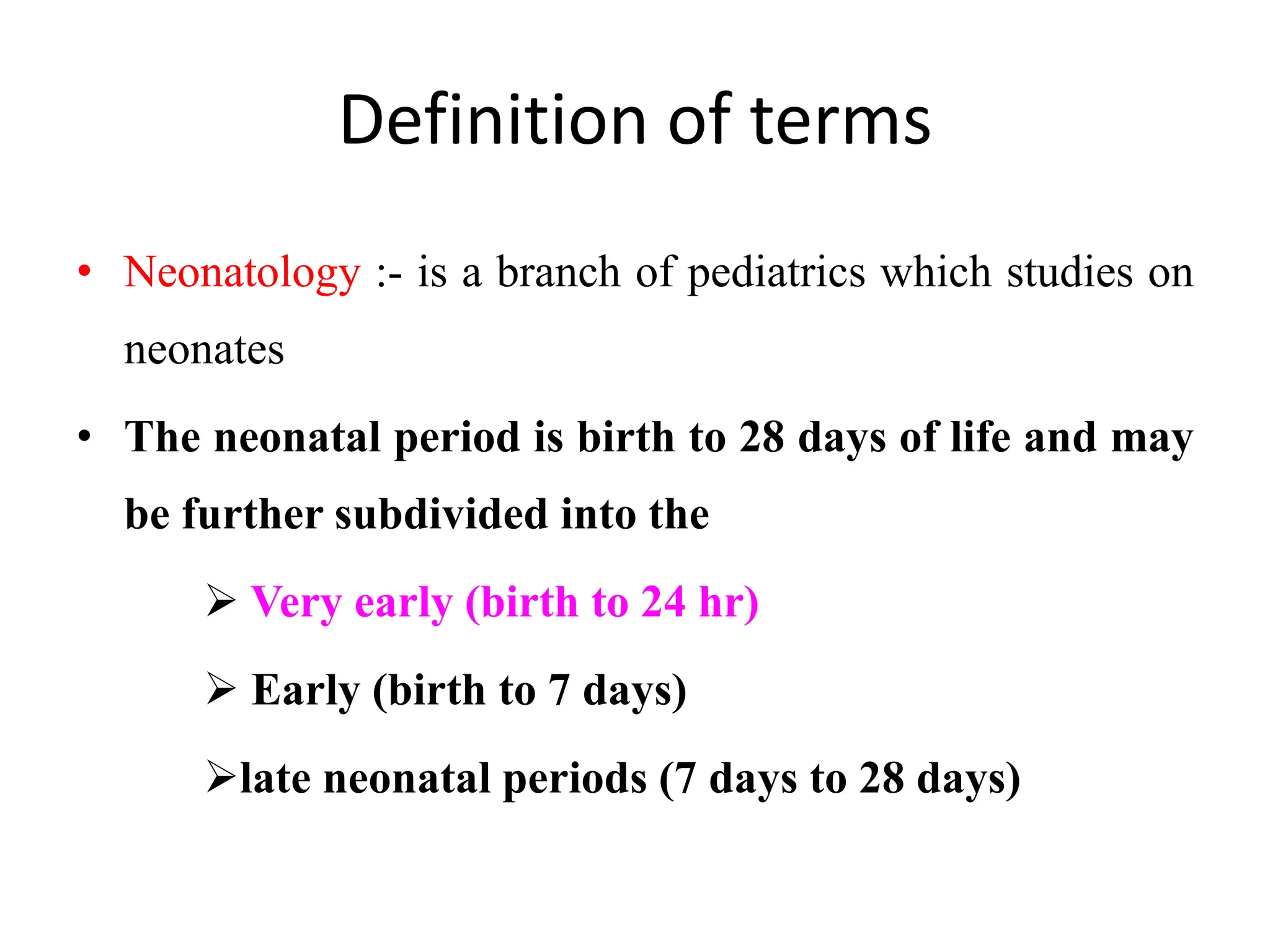 Definition of terms

• Neonatology :- is a branch of pediatrics which studies on neonates

• The neonatal period is birth to 28 days of life and may be further subdivided into the

➢ Very early (birth to 24 hr)

➢ Early (birth to 7 days)

➢late neonatal periods (7 days to 28 days)